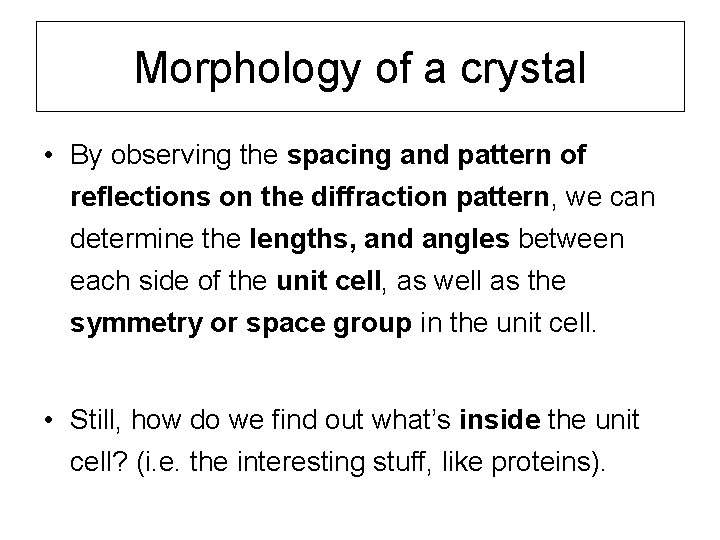 Morphology of a crystal

• By observing the spacing and pattern of reflections on the diffraction pattern, we can determine the lengths, and angles between each side of the unit cell, as well as the symmetry or space group in the unit cell.

• Still, how do we find out what's inside the unit cell? (i.e. the interesting stuff, like proteins).